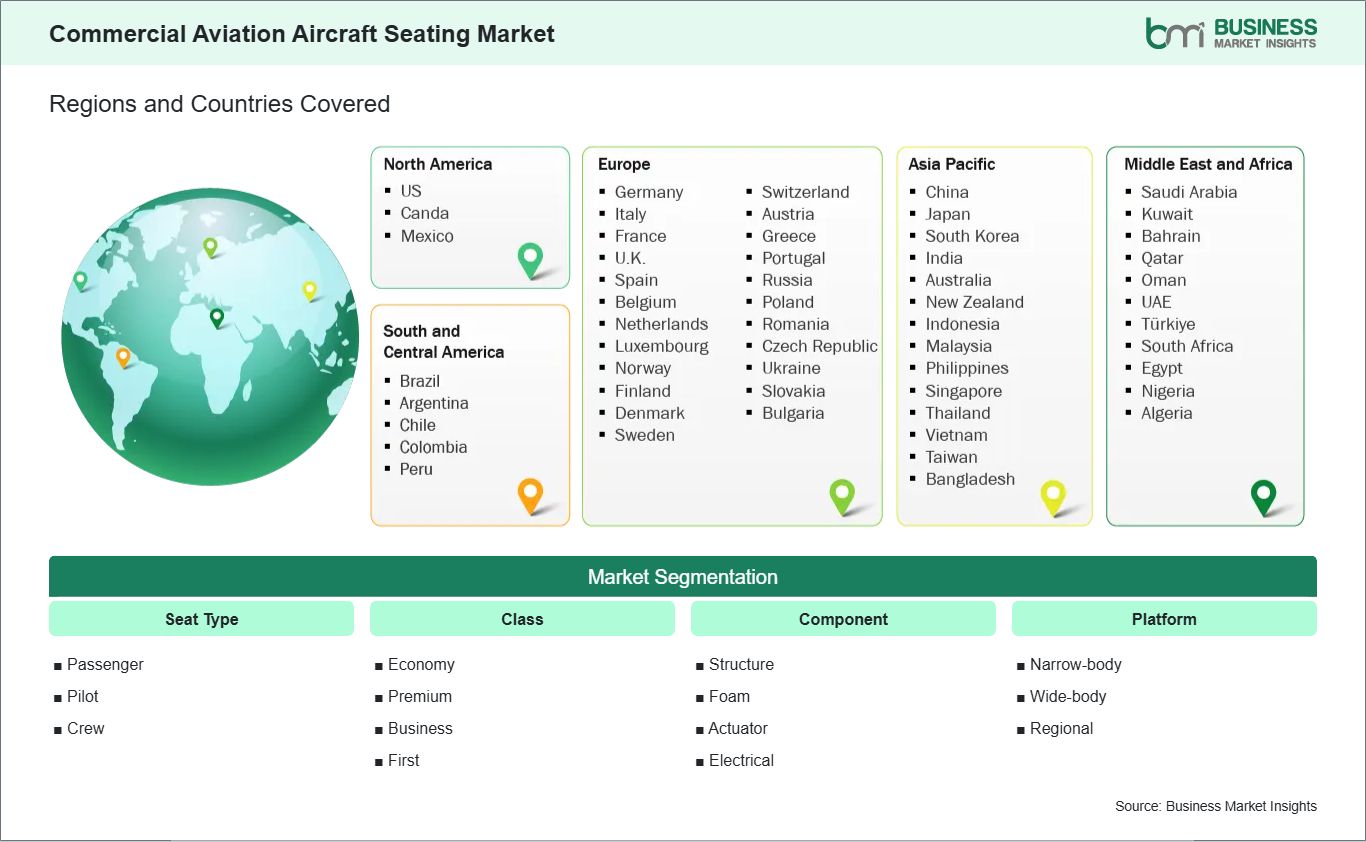 Commercial Aviation Aircraft Seating Market

bmi BUSINESS MARKET INSIGHTS

Regions and Countries Covered

North America
- US
- Canda
- Mexico

South and Central America
- Brazil
- Argentina
- Chile
- Colombia
- Peru

Europe
- Germany
- Italy
- France
- U.K.
- Spain
- Belgium
- Netherlands
- Luxembourg
- Norway
- Finland
- Denmark
- Sweden
- Switzerland
- Austria
- Greece
- Portugal
- Russia
- Poland
- Romania
- Czech Republic
- Ukraine
- Slovakia
- Bulgaria

Asia Pacific
- China
- Japan
- South Korea
- India
- Australia
- New Zealand
- Indonesia
- Malaysia
- Philippines
- Singapore
- Thailand
- Vietnam
- Taiwan
- Bangladesh

Middle East and Africa
- Saudi Arabia
- Kuwait
- Bahrain
- Qatar
- Oman
- UAE
- Türkiye
- South Africa
- Egypt
- Nigeria
- Algeria

Market Segmentation

Seat Type
- Passenger
- Pilot
- Crew

Class
- Economy
- Premium
- Business
- First

Component
- Structure
- Foam
- Actuator
- Electrical

Platform
- Narrow-body
- Wide-body
- Regional

Source: Business Market Insights